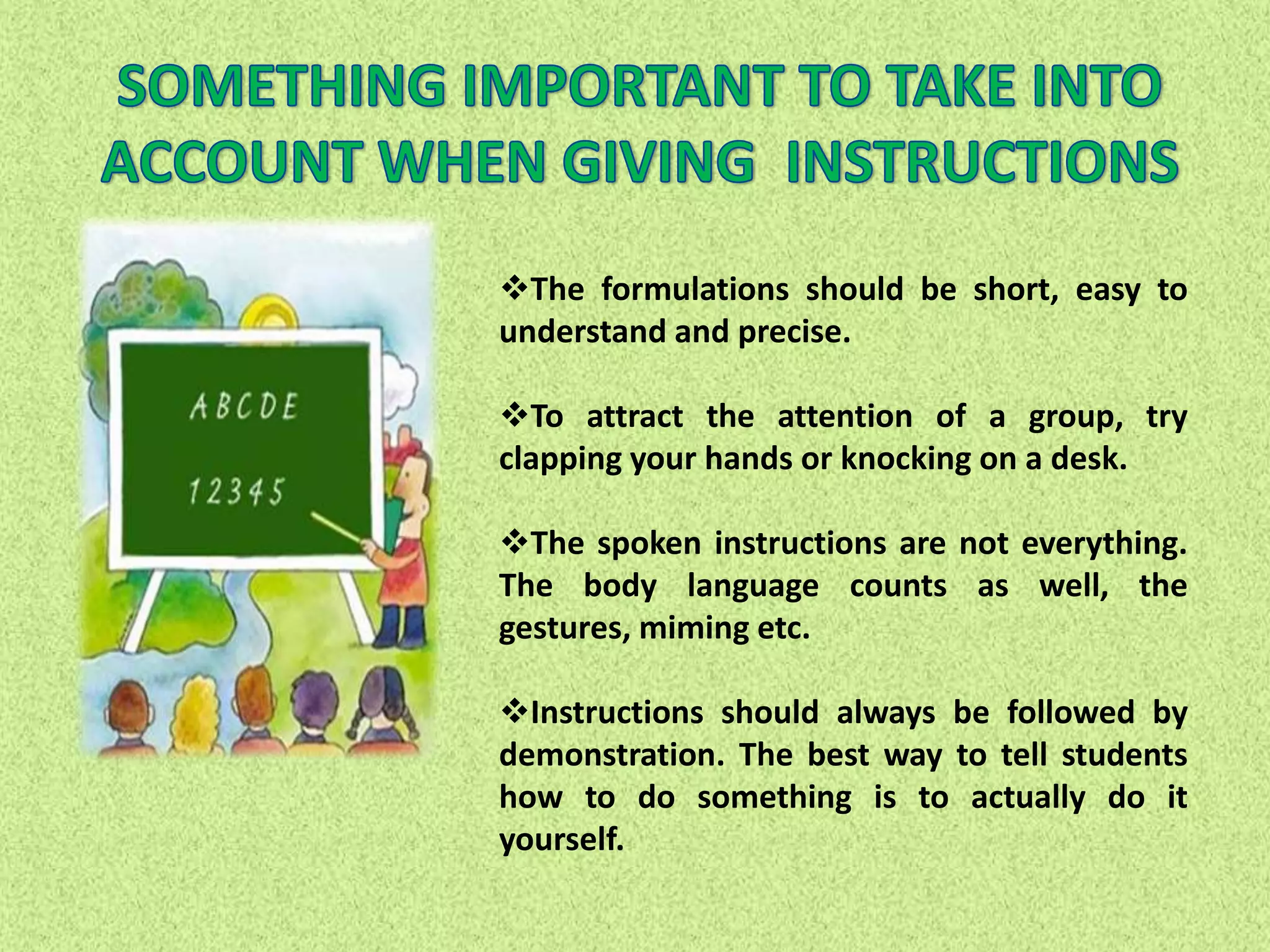 SOMETHING IMPORTANT TO TAKE INTO ACCOUNT WHEN GIVING  INSTRUCTIONS

ABCDE

12345

❖The formulations should be short, easy to understand and precise.

❖To attract the attention of a group, try clapping your hands or knocking on a desk.

❖The spoken instructions are not everything. The body language counts as well, the gestures, miming etc.

❖Instructions should always be followed by demonstration. The best way to tell students how to do something is to actually do it yourself.